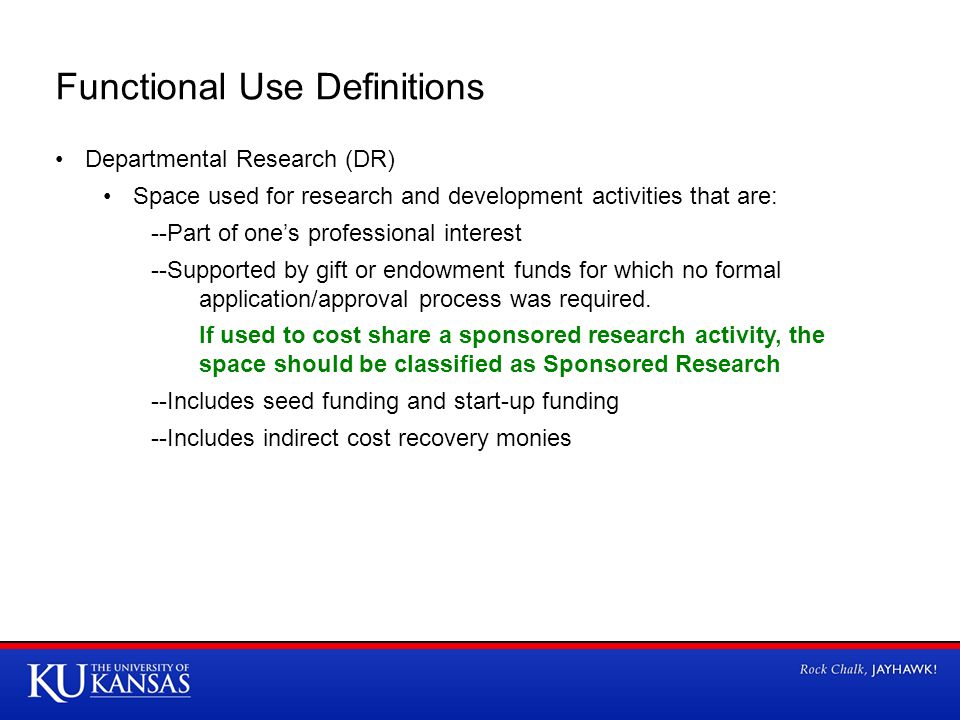 Functional Use Definitions

• Departmental Research (DR)

• Space used for research and development activities that are:

--Part of one's professional interest

--Supported by gift or endowment funds for which no formal application/approval process was required.

If used to cost share a sponsored research activity, the space should be classified as Sponsored Research

--Includes seed funding and start-up funding

--Includes indirect cost recovery monies

KU THE UNIVERSITY OF KANSAS

Rock Chalk, JAYHAWK!